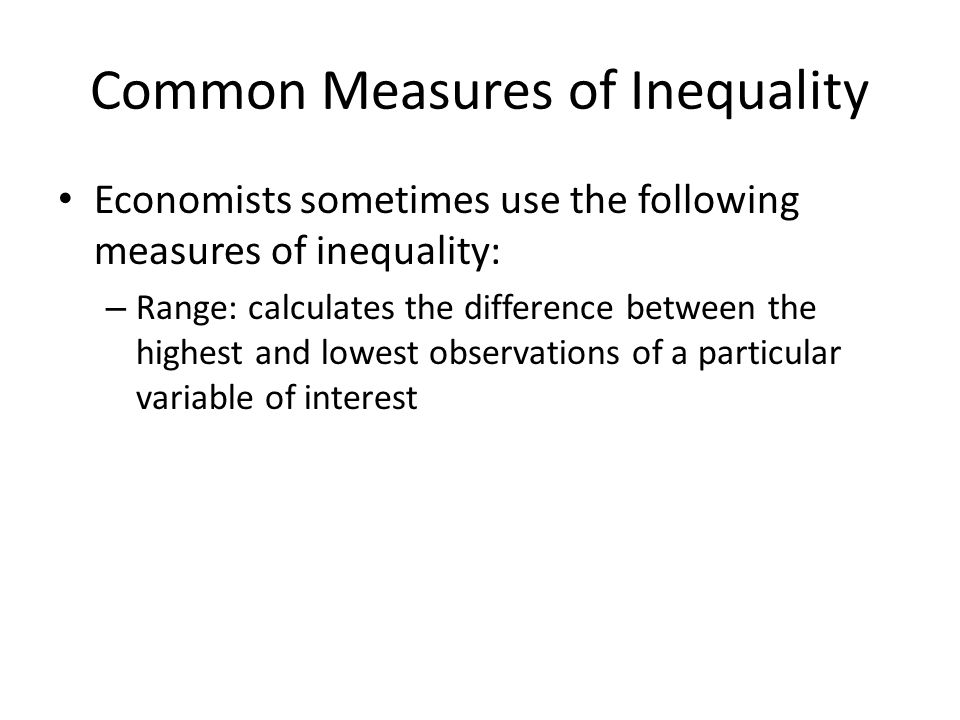 Common Measures of Inequality

• Economists sometimes use the following measures of inequality:

– Range: calculates the difference between the highest and lowest observations of a particular variable of interest